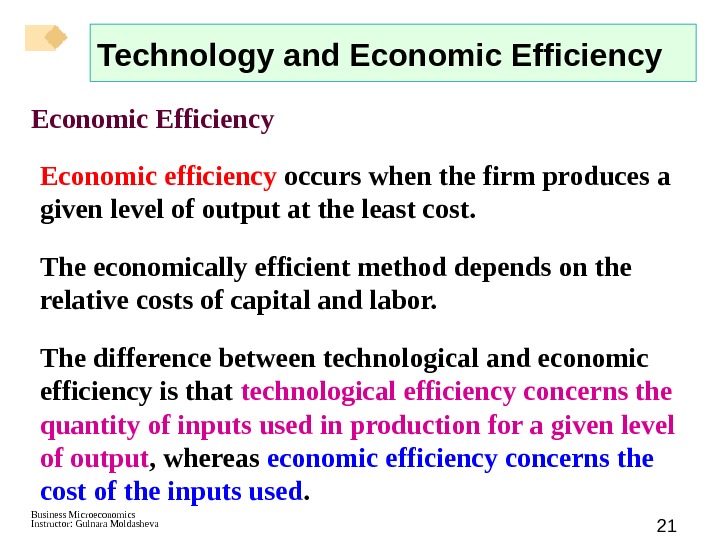 Technology and Economic Efficiency

Economic Efficiency

Economic efficiency occurs when the firm produces a given level of output at the least cost.

The economically efficient method depends on the relative costs of capital and labor.

The difference between technological and economic efficiency is that technological efficiency concerns the quantity of inputs used in production for a given level of output, whereas economic efficiency concerns the cost of the inputs used.

Business Microeconomics
Instructor: Gulnara Moldasheva

21